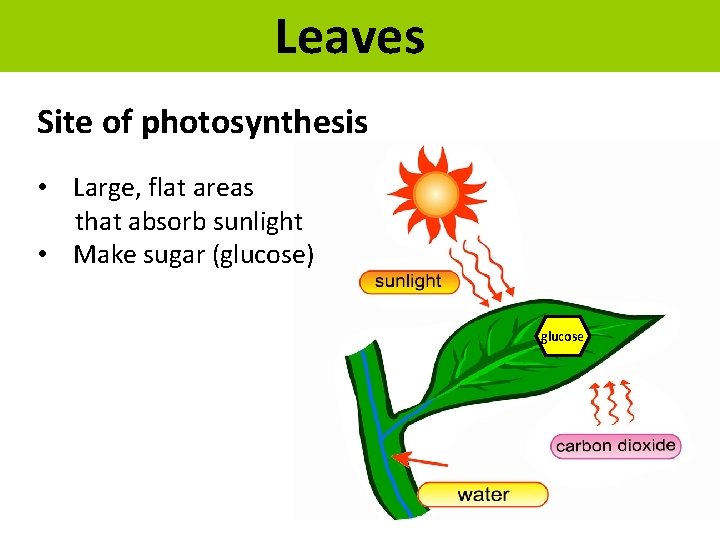 Leaves

Site of photosynthesis

• Large, flat areas that absorb sunlight
• Make sugar (glucose)

sunlight

glucose

carbon dioxide

water